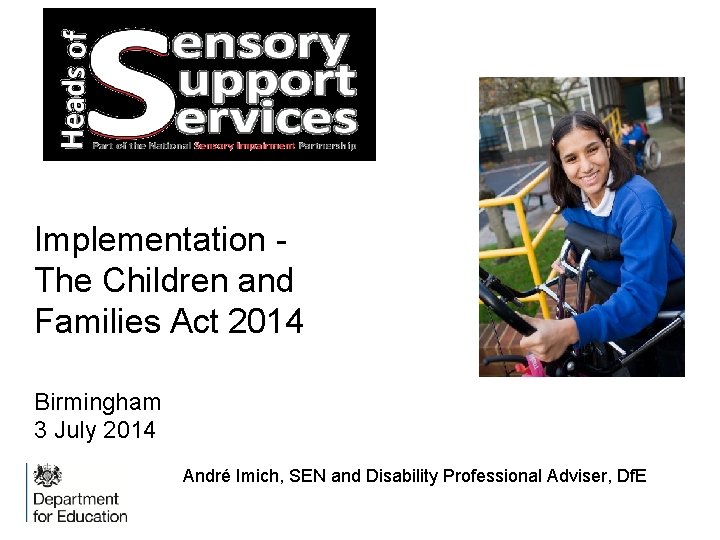 Heads of Sensory Support Services
Part of the National Sensory Impairment Partnership

Implementation - The Children and Families Act 2014

Birmingham
3 July 2014

Department for Education

André Imich, SEN and Disability Professional Adviser, DfE